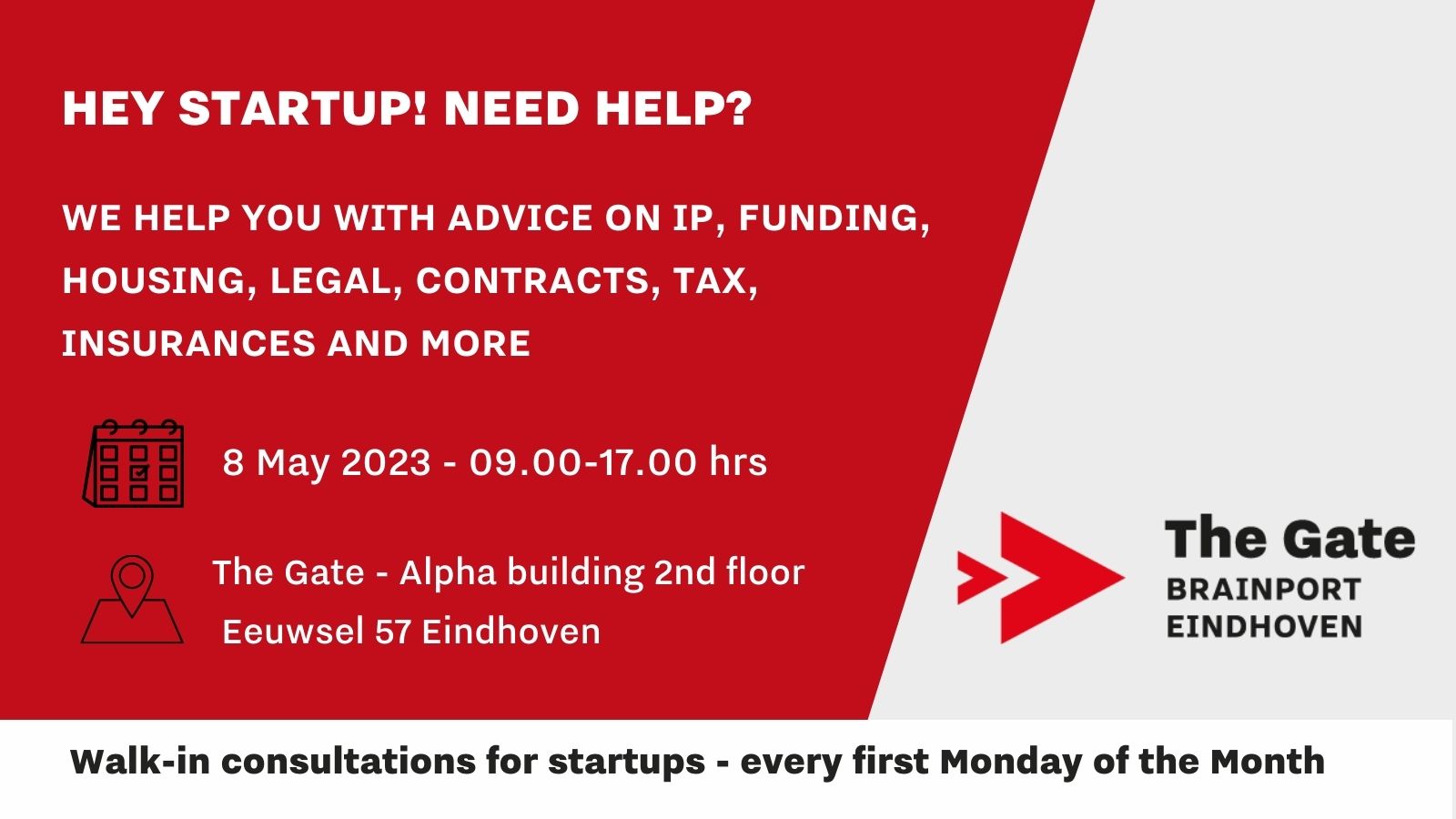 HEY STARTUP! NEED HELP?

WE HELP YOU WITH ADVICE ON IP, FUNDING, HOUSING, LEGAL, CONTRACTS, TAX, INSURANCES AND MORE

8 May 2023 - 09.00-17.00 hrs

The Gate - Alpha building 2nd floor
Eeuwsel 57 Eindhoven

The Gate
BRAINPORT
EINDHOVEN

Walk-in consultations for startups - every first Monday of the Month